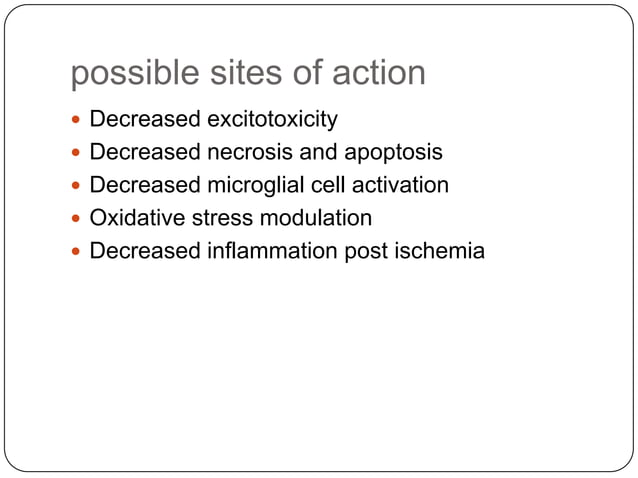 possible sites of action

- Decreased excitotoxicity
- Decreased necrosis and apoptosis
- Decreased microglial cell activation
- Oxidative stress modulation
- Decreased inflammation post ischemia